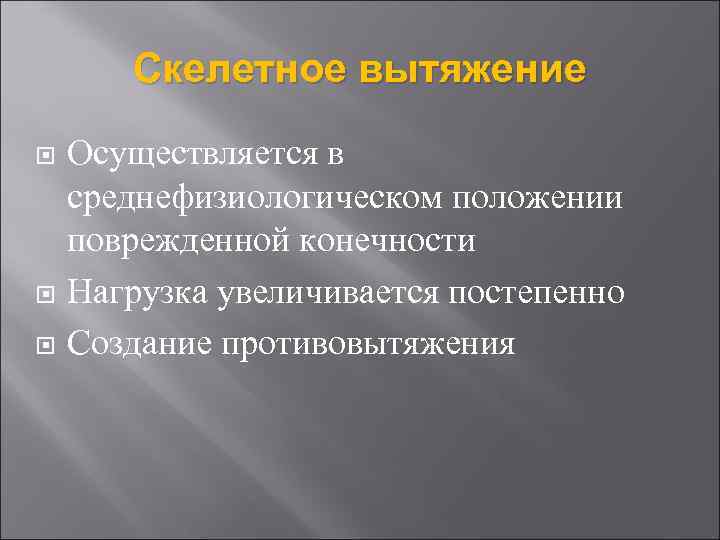 Скелетное вытяжение

Осуществляется в среднефизиологическом положении поврежденной конечности

Нагрузка увеличивается постепенно

Создание противовытяжения